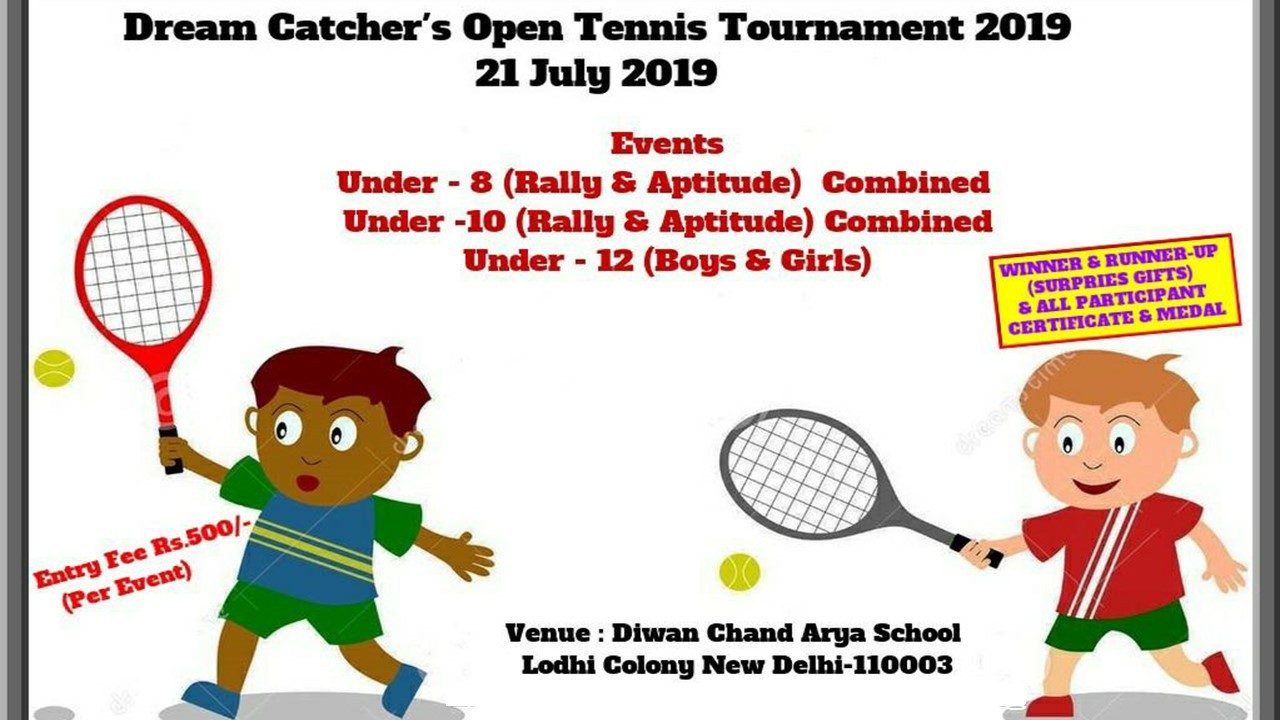 Dream Catcher's Open Tennis Tournament 2019
21 July 2019

Events
Under - 8 (Rally & Aptitude) Combined
Under -10 (Rally & Aptitude) Combined
Under - 12 (Boys & Girls)

WINNER & RUNNER-UP (SURPRIES GIFTS) & ALL PARTICIPANT CERTIFICATE & MEDAL

Entry Fee Rs.500/- (Per Event)

Venue : Diwan Chand Arya School
Lodhi Colony New Delhi-110003